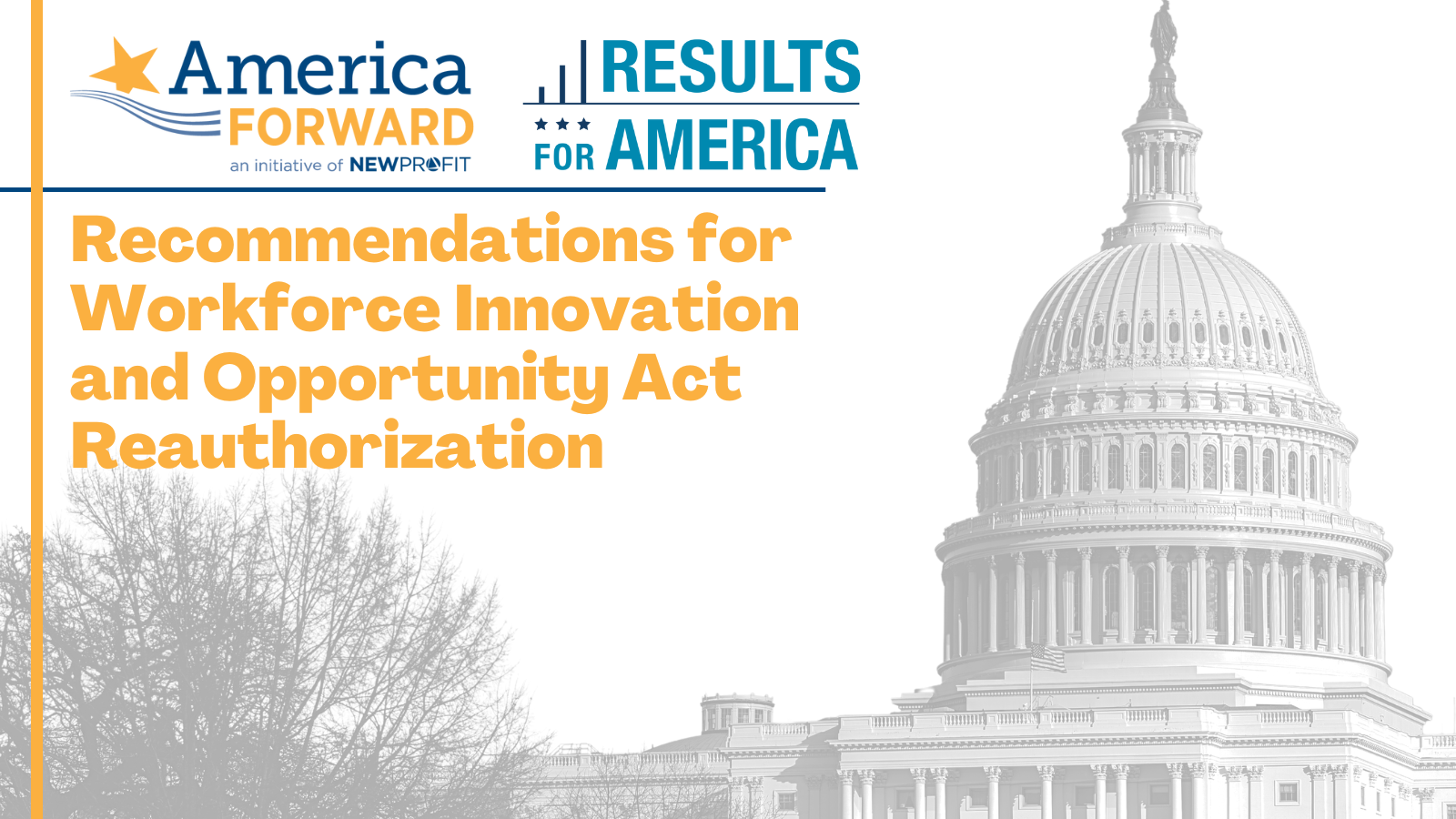 America FORWARD
an initiative of NEWPROFIT

RESULTS FOR AMERICA

Recommendations for Workforce Innovation and Opportunity Act Reauthorization